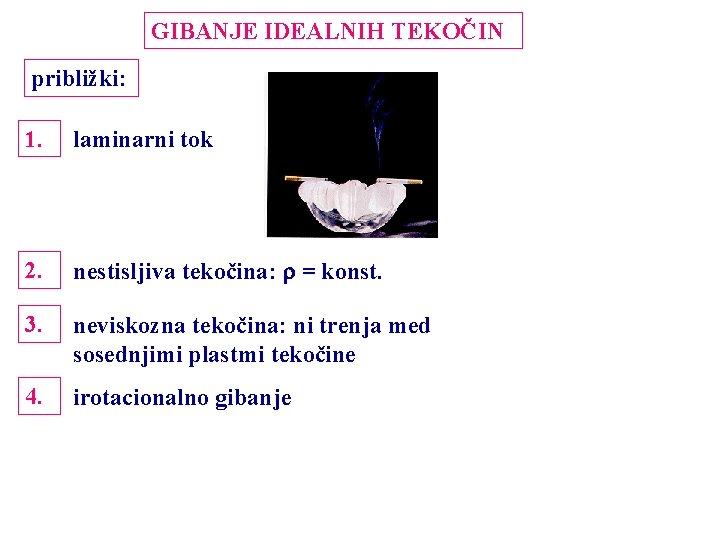 GIBANJE IDEALNIH TEKOČIN

približki:

1. laminarni tok

2. nestisljiva tekočina: $\rho$ = konst.

3. neviskozna tekočina: ni trenja med sosednjimi plastmi tekočine

4. irotacionalno gibanje